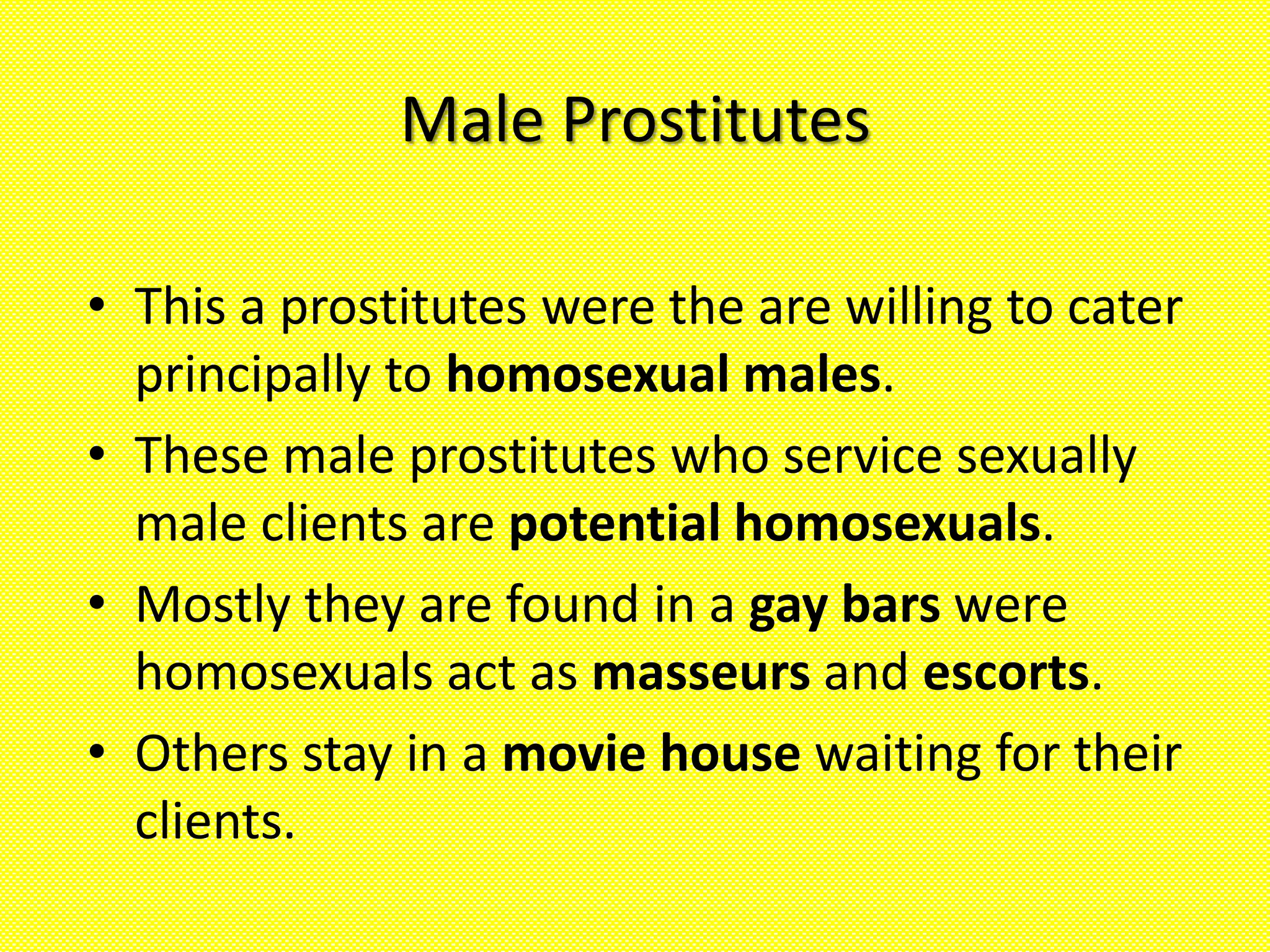 Male Prostitutes

• This a prostitutes were the are willing to cater principally to **homosexual males**.
• These male prostitutes who service sexually male clients are **potential homosexuals**.
• Mostly they are found in a **gay bars** were homosexuals act as **masseurs** and **escorts**.
• Others stay in a **movie house** waiting for their clients.